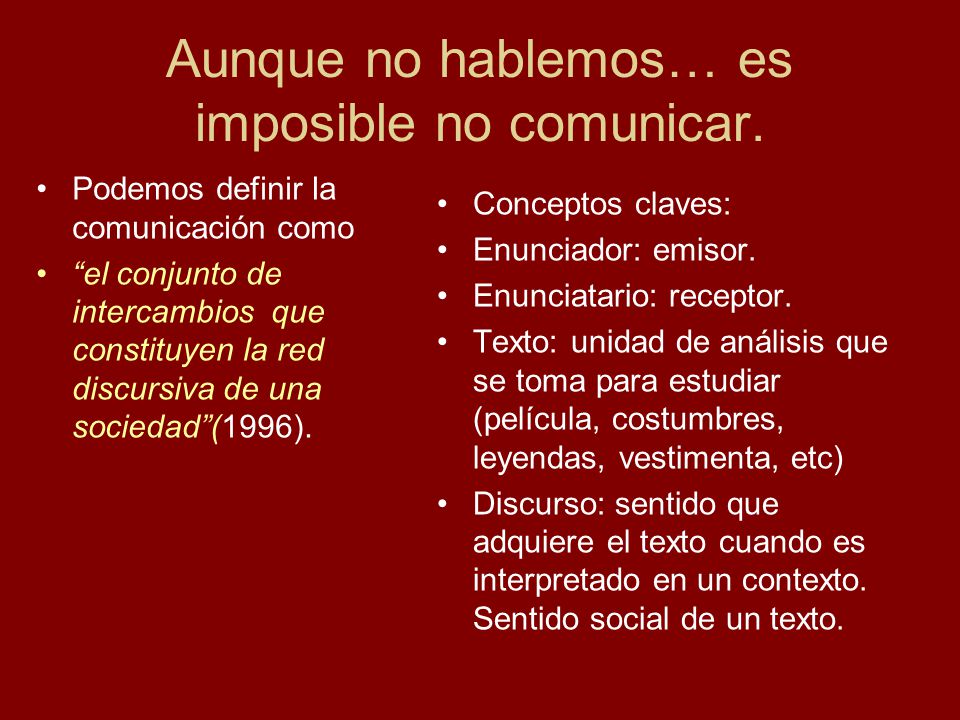 Aunque no hablemos… es imposible no comunicar.

• Podemos definir la comunicación como
• “el conjunto de intercambios que constituyen la red discursiva de una sociedad”(1996).

• Conceptos claves:
• Enunciador: emisor.
• Enunciatario: receptor.
• Texto: unidad de análisis que se toma para estudiar (película, costumbres, leyendas, vestimenta, etc)
• Discurso: sentido que adquiere el texto cuando es interpretado en un contexto. Sentido social de un texto.